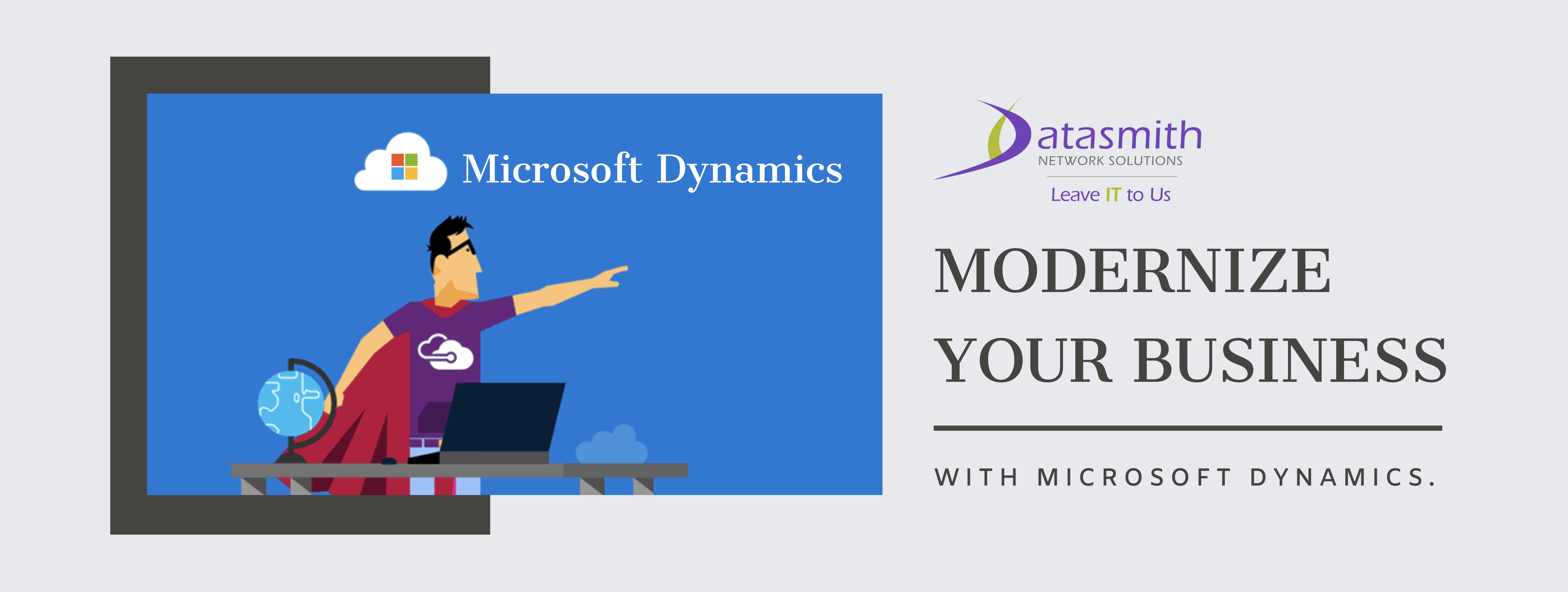 Microsoft Dynamics

Datasmith
NETWORK SOLUTIONS
Leave IT to Us

MODERNIZE YOUR BUSINESS

WITH MICROSOFT DYNAMICS.